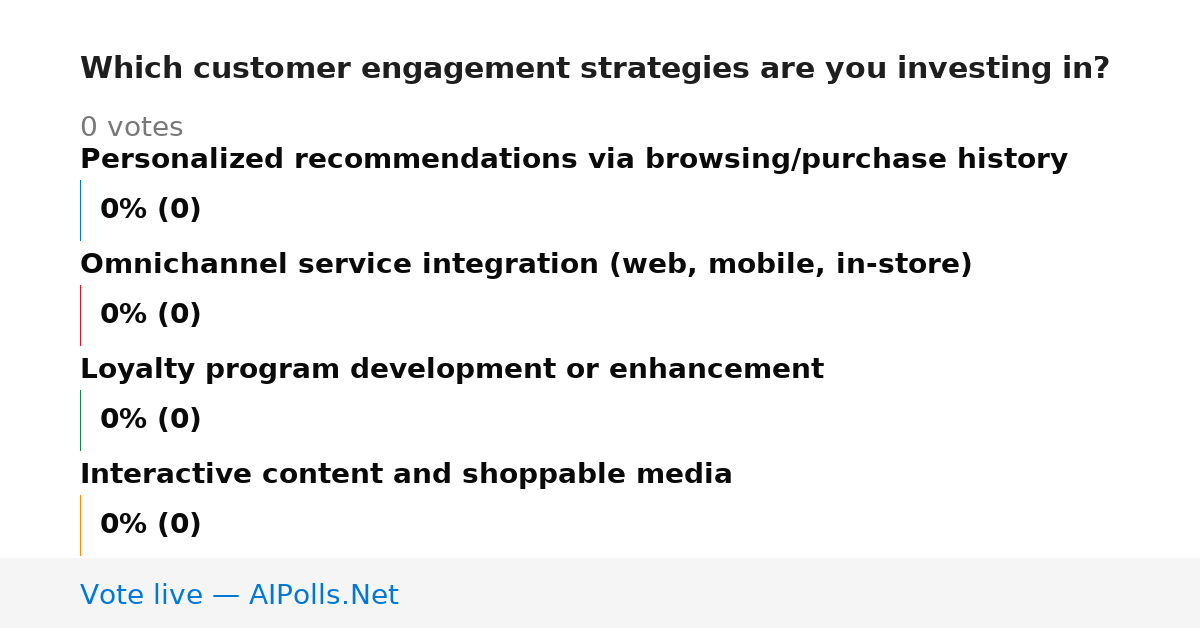 Which customer engagement strategies are you investing in?

0 votes

Personalized recommendations via browsing/purchase history

0% (0)

Omnichannel service integration (web, mobile, in-store)

0% (0)

Loyalty program development or enhancement

0% (0)

Interactive content and shoppable media

0% (0)

Vote live — AIPolls.Net